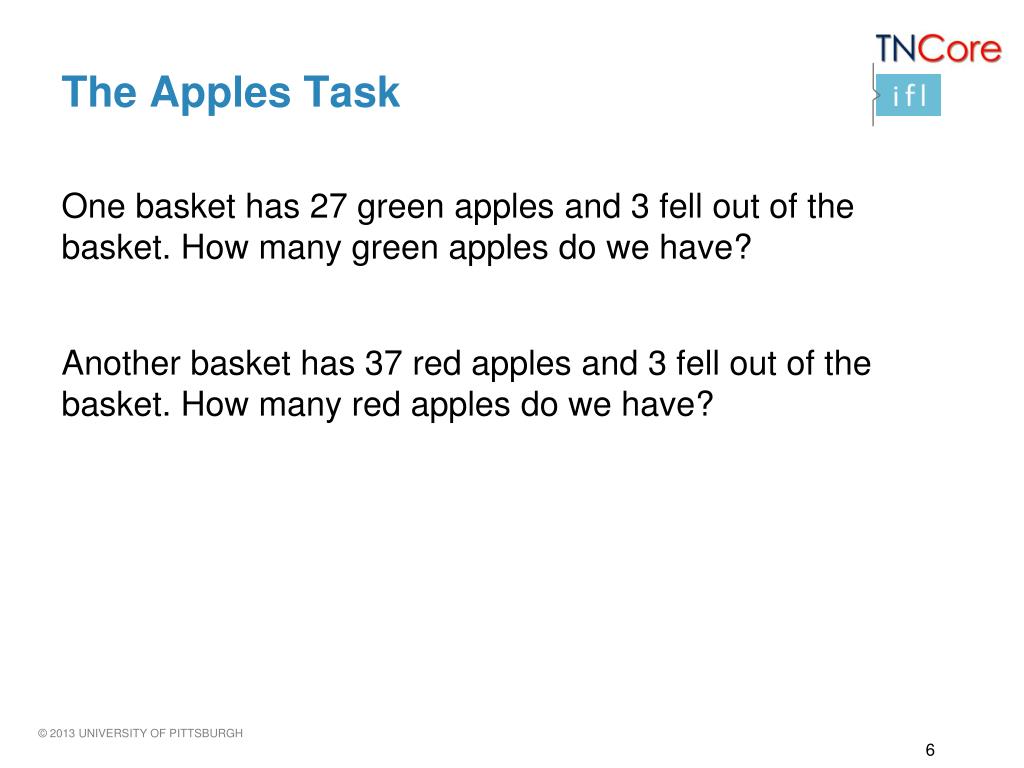 The Apples Task

TNCore

ifl

One basket has 27 green apples and 3 fell out of the basket. How many green apples do we have?

Another basket has 37 red apples and 3 fell out of the basket. How many red apples do we have?

© 2013 UNIVERSITY OF PITTSBURGH

6